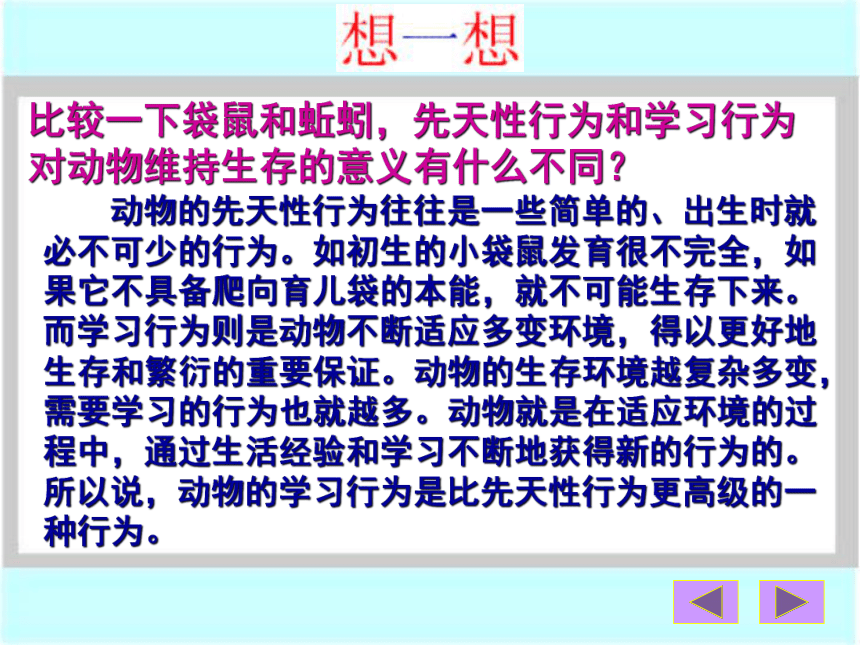 想一想

比较一下袋鼠和蚯蚓，先天性行为和学习行为对动物维持生存的意义有什么不同？

动物的先天性行为往往是一些简单的、出生时就必不可少的行为。如初生的小袋鼠发育很不完全，如果它不具备爬向育儿袋的本能，就不可能生存下来。而学习行为则是动物不断适应多变环境，得以更好地生存和繁衍的重要保证。动物的生存环境越复杂多变，需要学习的行为也就越多。动物就是在适应环境的过程中，通过生活经验和学习不断地获得新的行为的。所以说，动物的学习行为是比先天性行为更高级的一种行为。